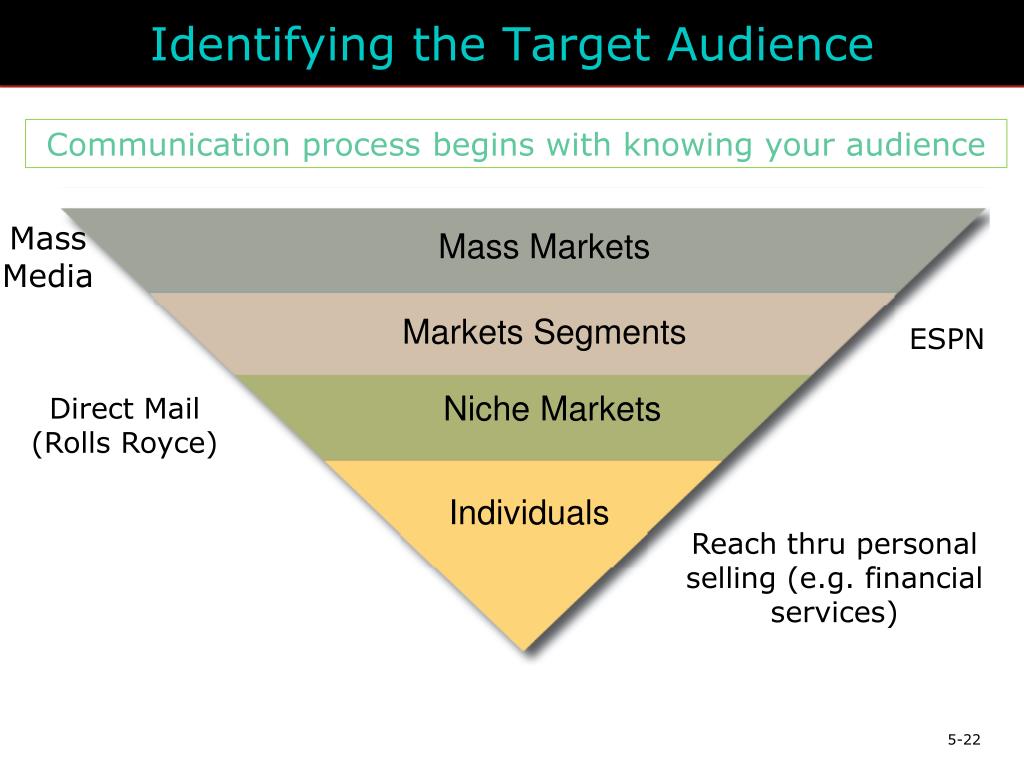 Identifying the Target Audience

Communication process begins with knowing your audience

Mass Media

Mass Markets

Markets Segments

ESPN

Direct Mail (Rolls Royce)

Niche Markets

Individuals

Reach thru personal selling (e.g. financial services)

5-22